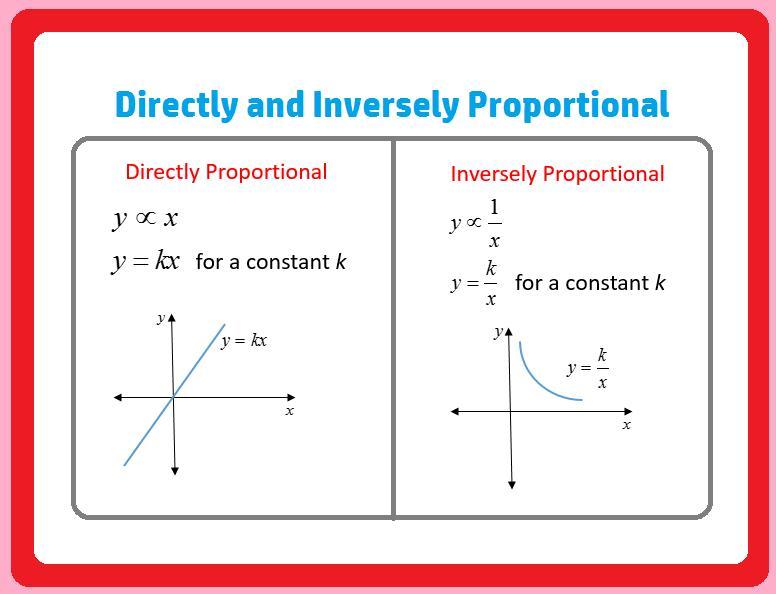 Directly and Inversely Proportional

Directly Proportional

$y \propto x$

$y = kx$ for a constant $k$

$y$

$y = kx$

$x$

Inversely Proportional

$y \propto \frac{1}{x}$

$y = \frac{k}{x}$ for a constant $k$

$y$

$y = \frac{k}{x}$

$x$